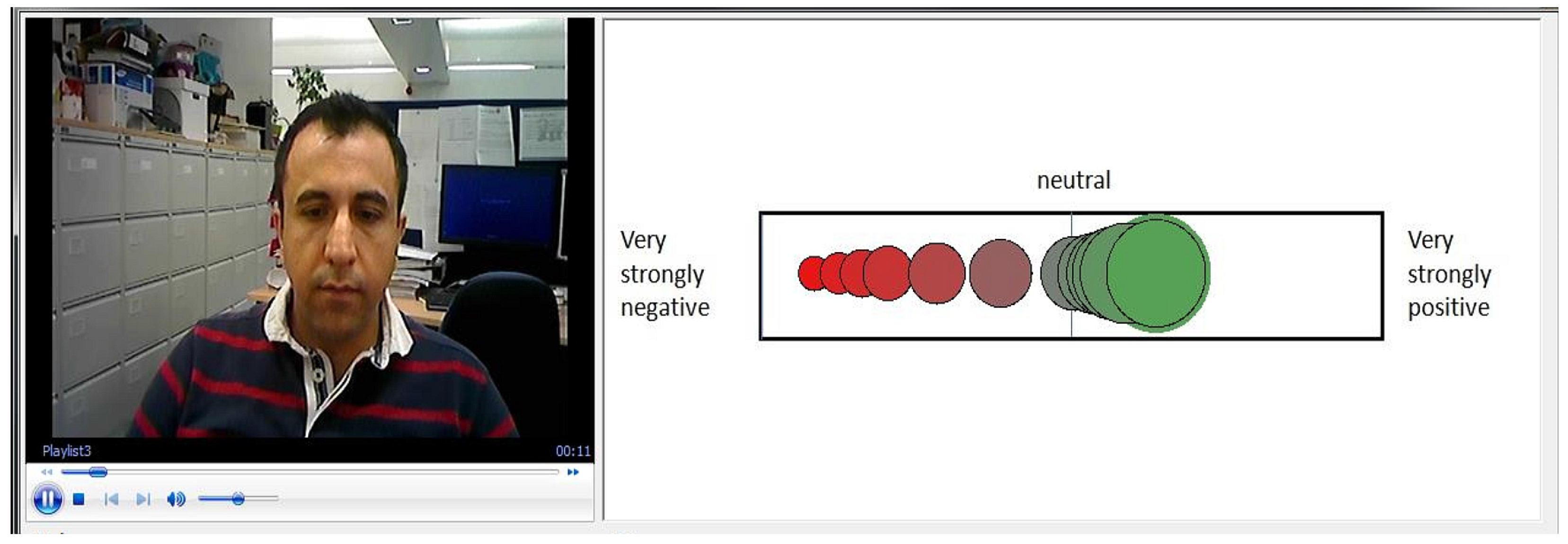 Playlist3

00:11

neutral

Very strongly negative

Very strongly positive